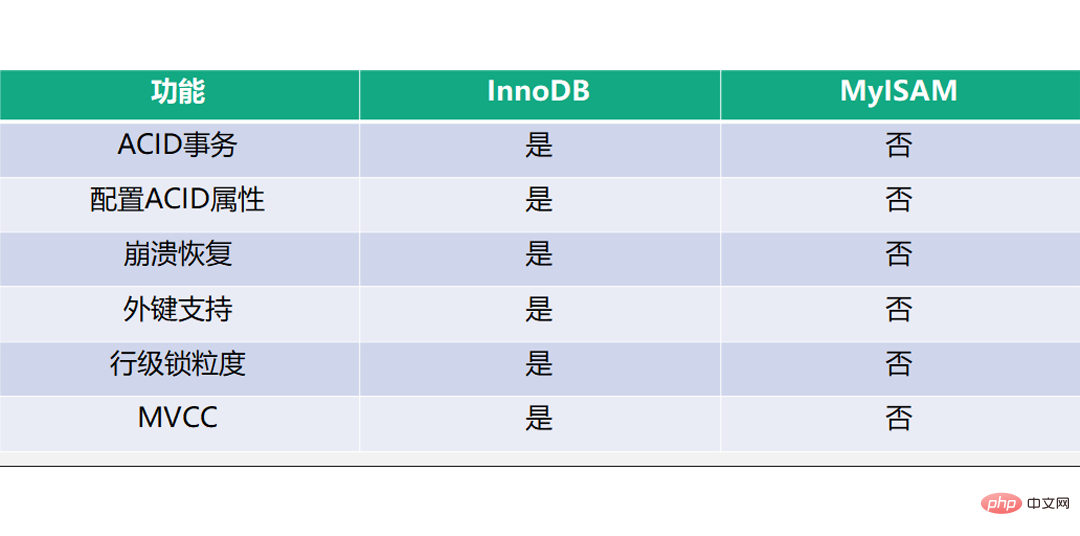 | 功能 | InnoDB | MyISAM |
|---|---|---|
| ACID事务 | 是 | 否 |
| 配置ACID属性 | 是 | 否 |
| 崩溃恢复 | 是 | 否 |
| 外键支持 | 是 | 否 |
| 行级锁粒度 | 是 | 否 |
| MVCC | 是 | 否 |

php 中文网